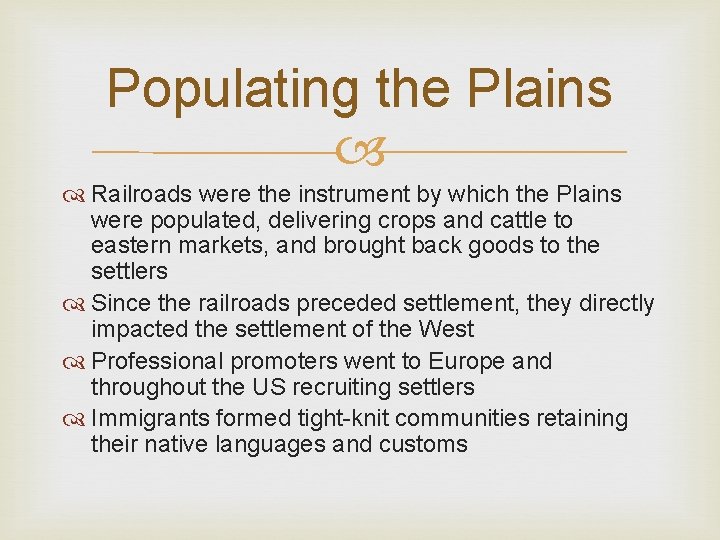 Populating the Plains

Railroads were the instrument by which the Plains were populated, delivering crops and cattle to eastern markets, and brought back goods to the settlers

Since the railroads preceded settlement, they directly impacted the settlement of the West

Professional promoters went to Europe and throughout the US recruiting settlers

Immigrants formed tight-knit communities retaining their native languages and customs